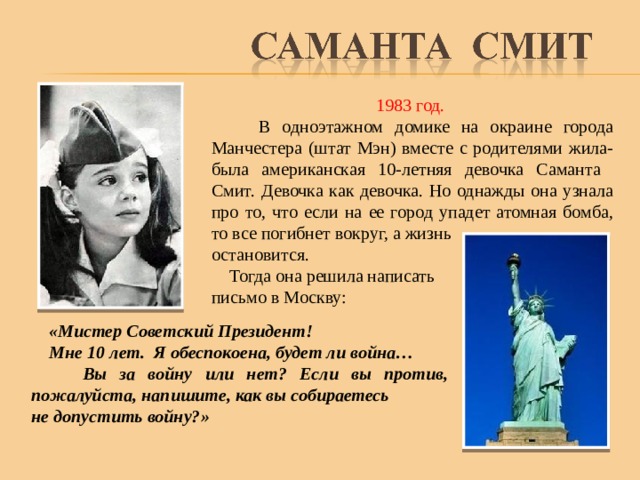 САМАНТА СМИТ

1983 год.

В одноэтажном домике на окраине города Манчестера (штат Мэн) вместе с родителями жила-была американская 10-летняя девочка Саманта Смит. Девочка как девочка. Но однажды она узнала про то, что если на ее город упадет атомная бомба, то все погибнет вокруг, а жизнь остановится.

Тогда она решила написать письмо в Москву:

«Мистер Советский Президент!
Мне 10 лет. Я обеспокоена, будет ли война…
Вы за войну или нет? Если вы против, пожалуйста, напишите, как вы собираетесь не допустить войну?»